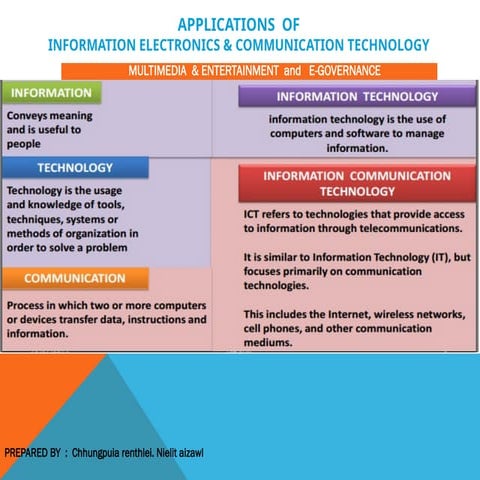 APPLICATIONS OF
INFORMATION ELECTRONICS & COMMUNICATION TECHNOLOGY

MULTIMEDIA & ENTERTAINMENT and E-GOVERNANCE

INFORMATION

Conveys meaning and is useful to people

TECHNOLOGY

Technology is the usage and knowledge of tools, techniques, systems or methods of organization in order to solve a problem

COMMUNICATION

Process in which two or more computers or devices transfer data, instructions and information.

INFORMATION TECHNOLOGY

information technology is the use of computers and software to manage information.

INFORMATION COMMUNICATION TECHNOLOGY

ICT refers to technologies that provide access to information through telecommunications.

It is similar to Information Technology (IT), but focuses primarily on communication technologies.

This includes the Internet, wireless networks, cell phones, and other communication mediums.

PREPARED BY : Chhungpuia renthlei. Nielit aizawl